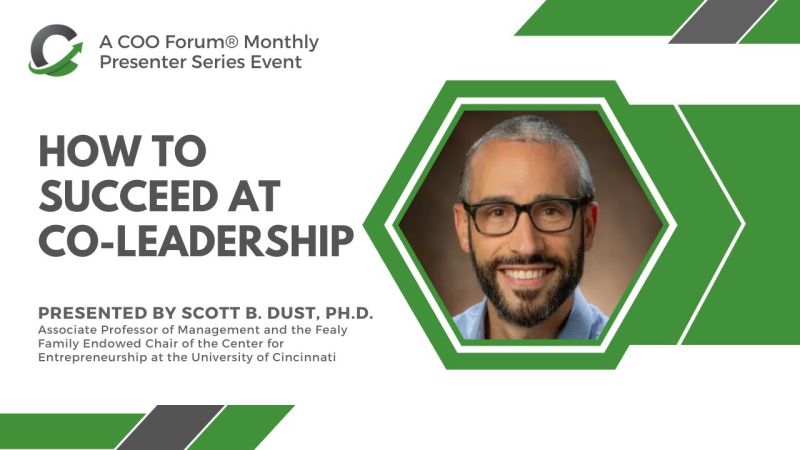 A COO Forum® Monthly Presenter Series Event

HOW TO SUCCEED AT CO-LEADERSHIP

PRESENTED BY SCOTT B. DUST, PH.D.
Associate Professor of Management and the Fealy Family Endowed Chair of the Center for Entrepreneurship at the University of Cincinnati